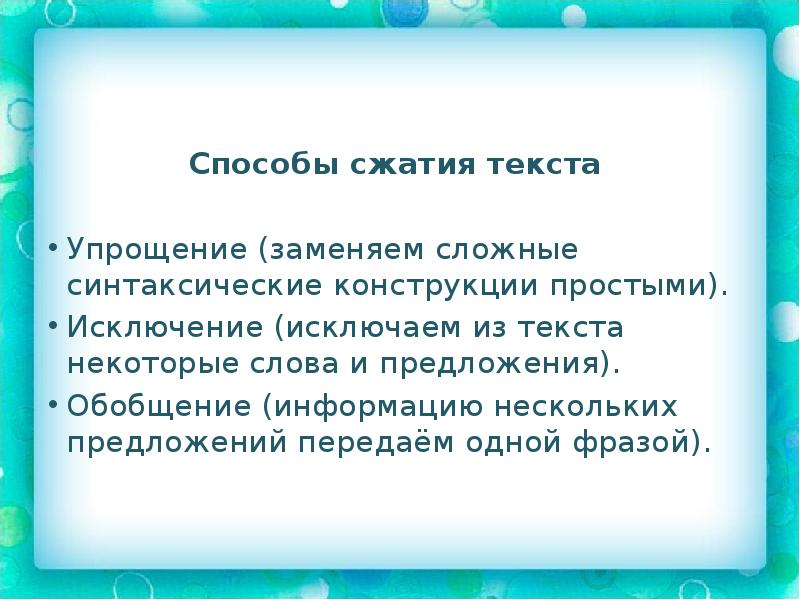 Способы сжатия текста

• Упрощение (заменяем сложные синтаксические конструкции простыми).
• Исключение (исключаем из текста некоторые слова и предложения).
• Обобщение (информацию нескольких предложений передаём одной фразой).